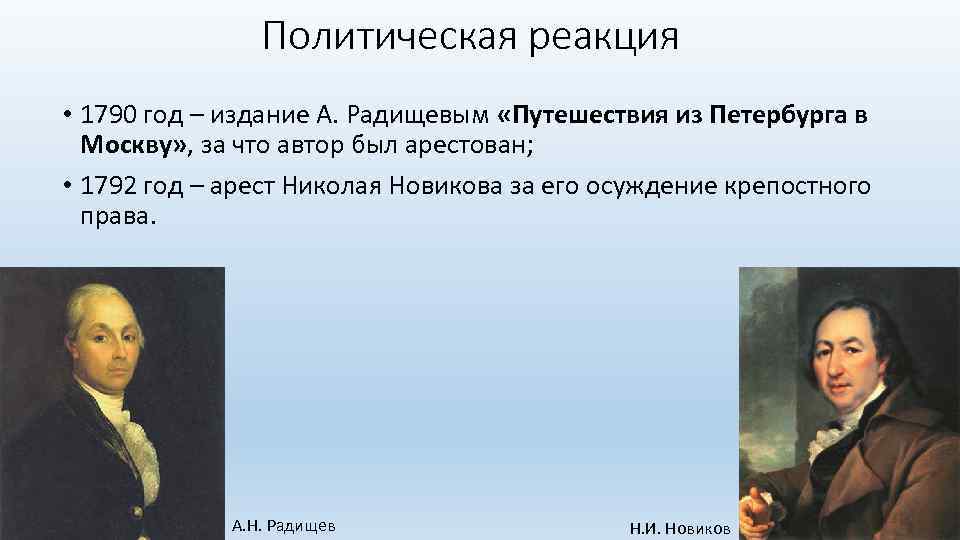 Политическая реакция

• 1790 год – издание А. Радищевым «Путешествия из Петербурга в Москву», за что автор был арестован;

• 1792 год – арест Николая Новикова за его осуждение крепостного права.

А.Н. Радищев

Н.И. Новиков